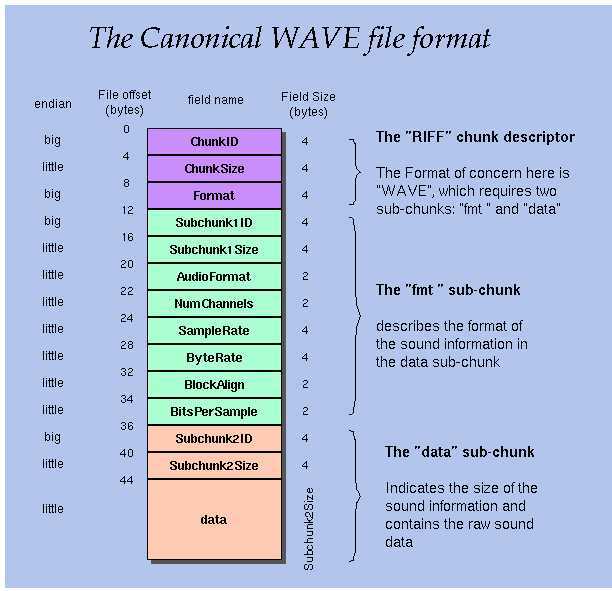 The Canonical WAVE file format

| endian | File offset (bytes) | field name | Field Size (bytes) |
|---|---|---|---|
| big | 0 | ChunkID | 4 |
| little | 4 | ChunkSize | 4 |
| big | 8 | Format | 4 |
| big | 12 | Subchunk1ID | 4 |
| little | 16 | Subchunk1Size | 4 |
| little | 20 | AudioFormat | 2 |
| little | 22 | NumChannels | 2 |
| little | 24 | SampleRate | 4 |
| little | 28 | ByteRate | 4 |
| little | 32 | BlockAlign | 2 |
| little | 34 | BitsPerSample | 2 |
| big | 36 | Subchunk2ID | 4 |
| little | 40 | Subchunk2Size | 4 |
| little | 44 | data | Subchunk2Size |

The "RIFF" chunk descriptor

The Format of concern here is "WAVE", which requires two sub-chunks: "fmt " and "data"

The "fmt " sub-chunk

describes the format of the sound information in the data sub-chunk

The "data" sub-chunk

Indicates the size of the sound information and contains the raw sound data